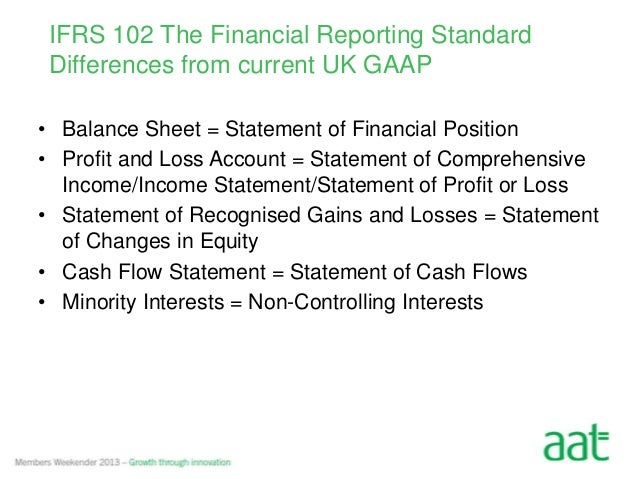 IFRS 102 The Financial Reporting Standard Differences from current UK GAAP

• Balance Sheet = Statement of Financial Position
• Profit and Loss Account = Statement of Comprehensive Income/Income Statement/Statement of Profit or Loss
• Statement of Recognised Gains and Losses = Statement of Changes in Equity
• Cash Flow Statement = Statement of Cash Flows
• Minority Interests = Non-Controlling Interests

Members Weekender 2013 – Growth through innovation

aat